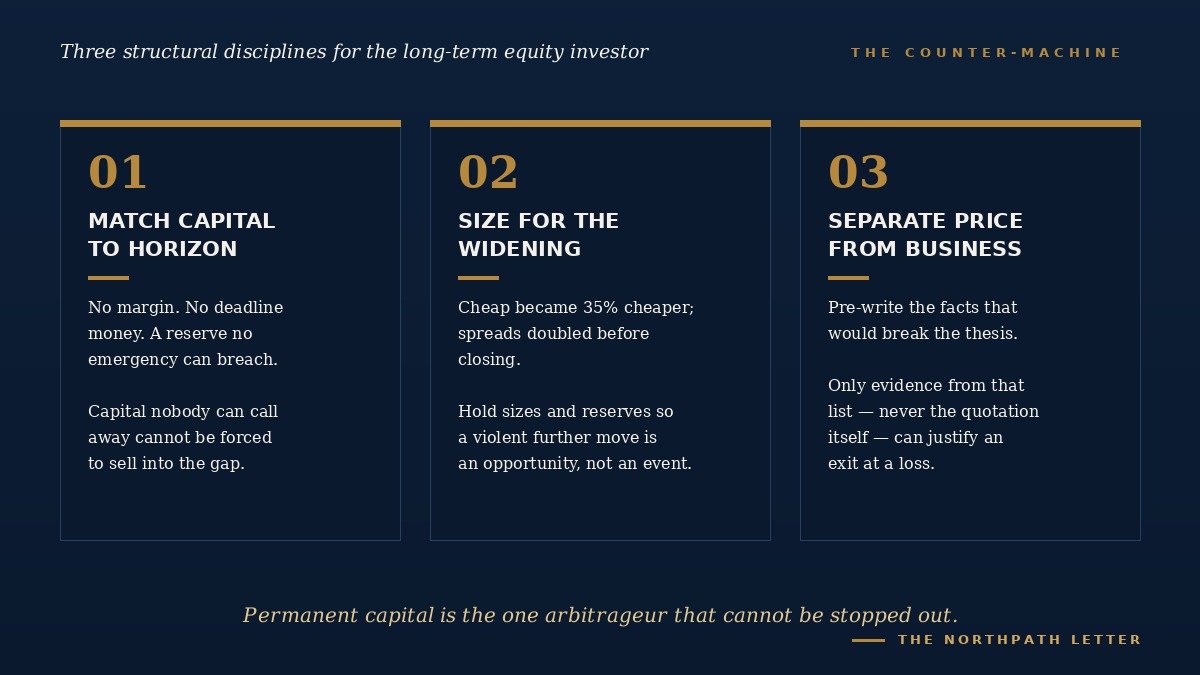 Three structural disciplines for the long-term equity investor

THE COUNTER-MACHINE

01

MATCH CAPITAL TO HORIZON

No margin. No deadline money. A reserve no emergency can breach.

Capital nobody can call away cannot be forced to sell into the gap.

02

SIZE FOR THE WIDENING

Cheap became 35% cheaper; spreads doubled before closing.

Hold sizes and reserves so a violent further move is an opportunity, not an event.

03

SEPARATE PRICE FROM BUSINESS

Pre-write the facts that would break the thesis.

Only evidence from that list — never the quotation itself — can justify an exit at a loss.

Permanent capital is the one arbitrageur that cannot be stopped out.

THE NORTHPATH LETTER